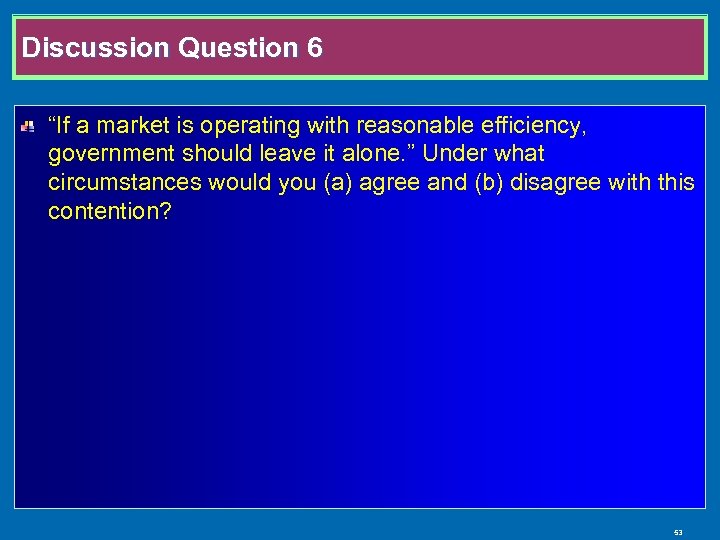 Discussion Question 6

“If a market is operating with reasonable efficiency, government should leave it alone.” Under what circumstances would you (a) agree and (b) disagree with this contention?

53